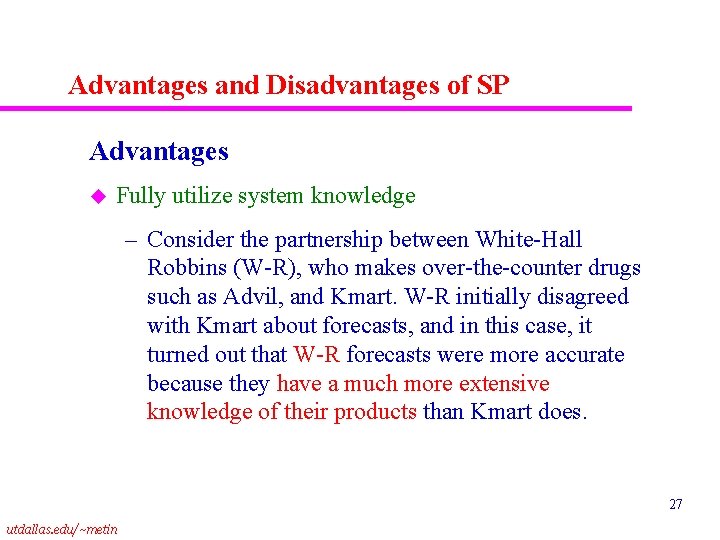 Advantages and Disadvantages of SP

Advantages

Fully utilize system knowledge

– Consider the partnership between White-Hall Robbins (W-R), who makes over-the-counter drugs such as Advil, and Kmart. W-R initially disagreed with Kmart about forecasts, and in this case, it turned out that W-R forecasts were more accurate because they have a much more extensive knowledge of their products than Kmart does.

27

utdallas.edu/~metin